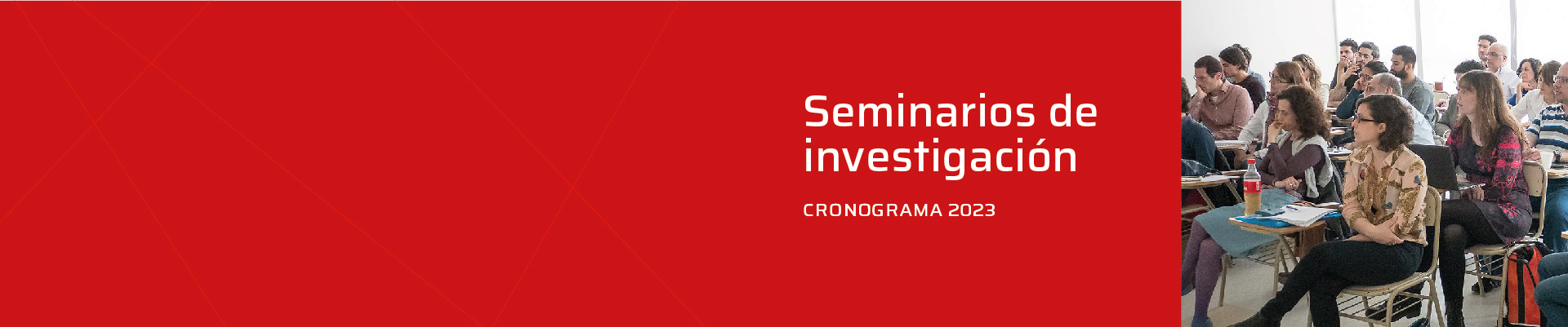 Seminarios de investigación

CRONOGRAMA 2023